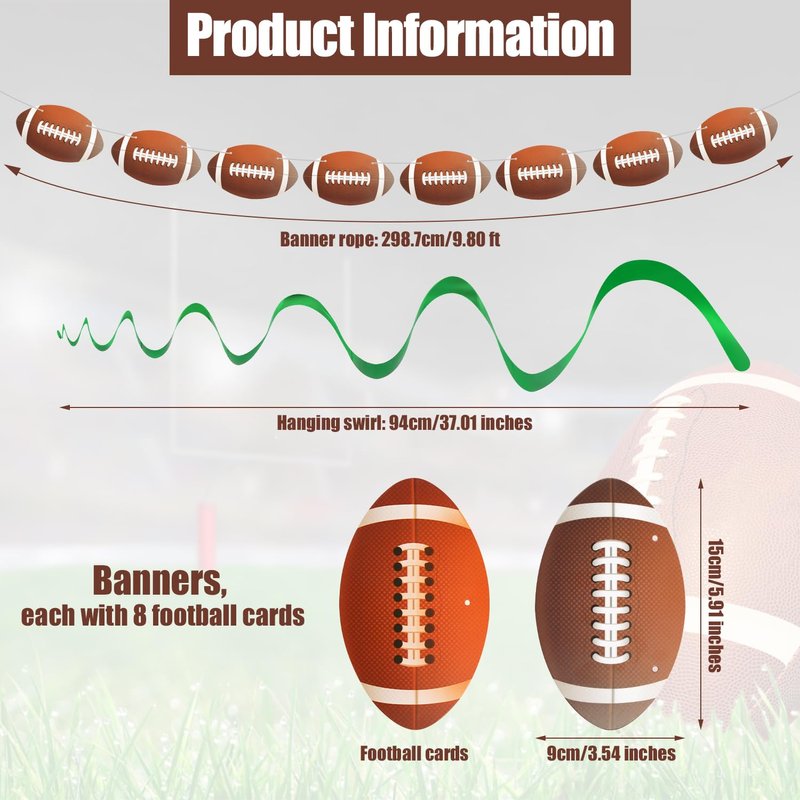 Product Information

Banner rope: 298.7cm/9.80 ft

Hanging swirl: 94cm/37.01 inches

Banners,
each with 8 football cards

15cm/5.91 inches

Football cards

9cm/3.54 inches